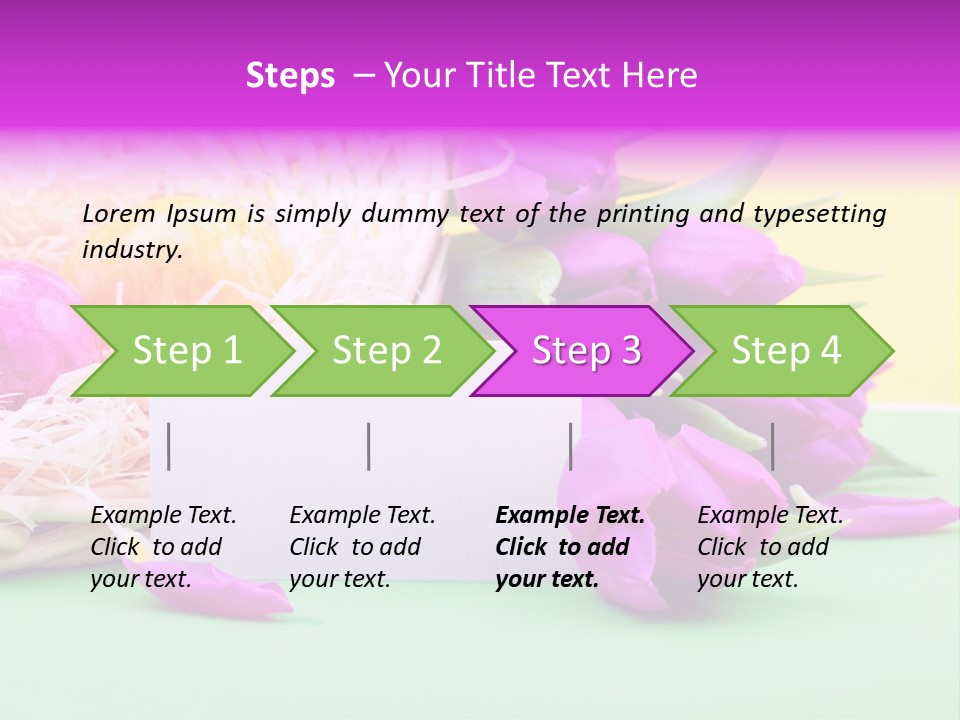 Steps – Your Title Text Here

Lorem Ipsum is simply dummy text of the printing and typesetting industry.

Step 1

Step 2

Step 3

Step 4

Example Text. Click to add your text.

Example Text. Click to add your text.

Example Text. Click to add your text.

Example Text. Click to add your text.